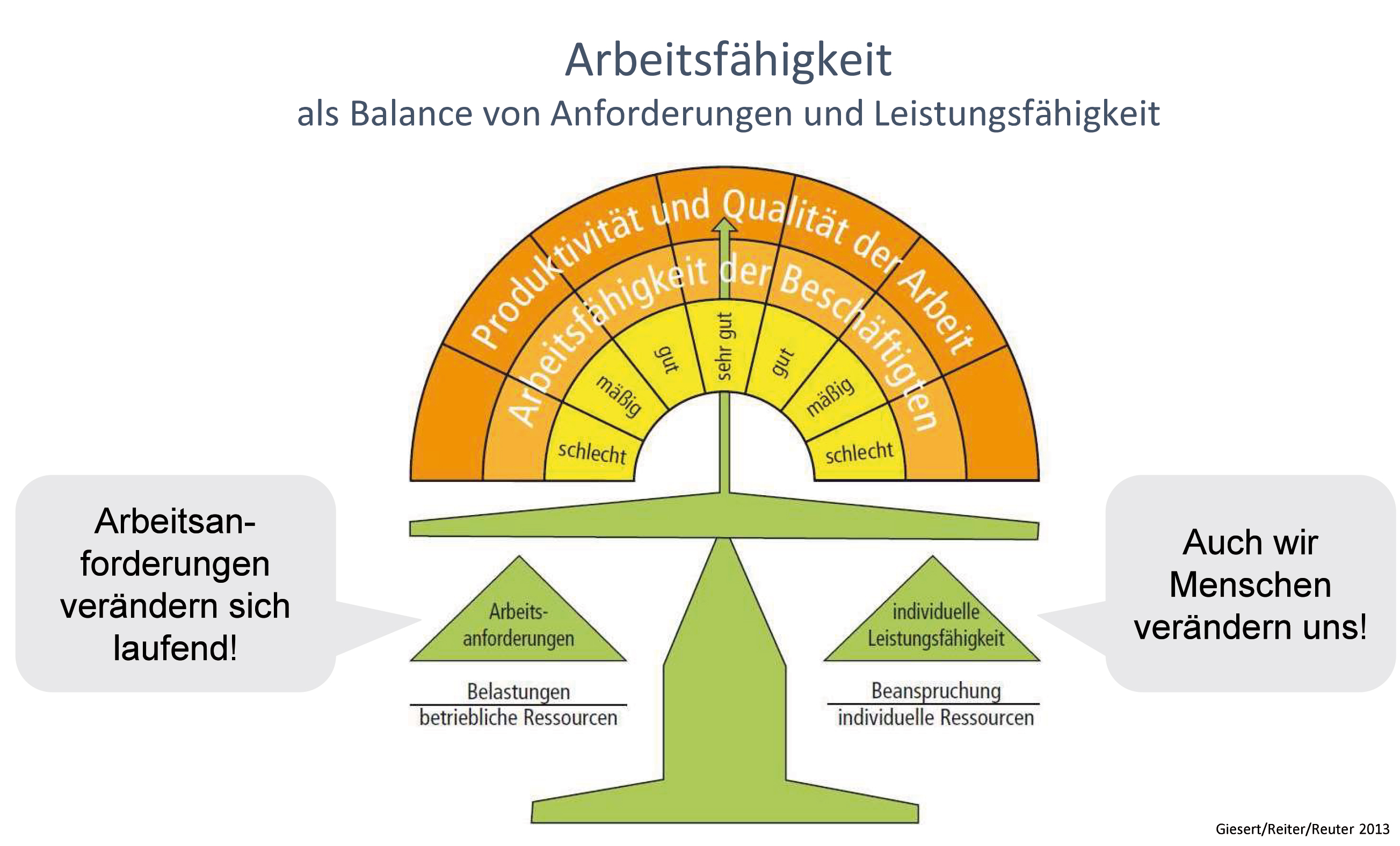 Arbeitsfähigkeit
als Balance von Anforderungen und Leistungsfähigkeit

Produktivität und Qualität der Arbeit

Arbeitsfähigkeit der Beschäftigten

schlecht
mäßig
gut
sehr gut
gut
mäßig
schlecht

Arbeitsanforderungen verändern sich laufend!

Arbeitsanforderungen

Belastungen
betriebliche Ressourcen

individuelle Leistungsfähigkeit

Beanspruchung
individuelle Ressourcen

Auch wir Menschen verändern uns!

Giesert/Reiter/Reuter 2013